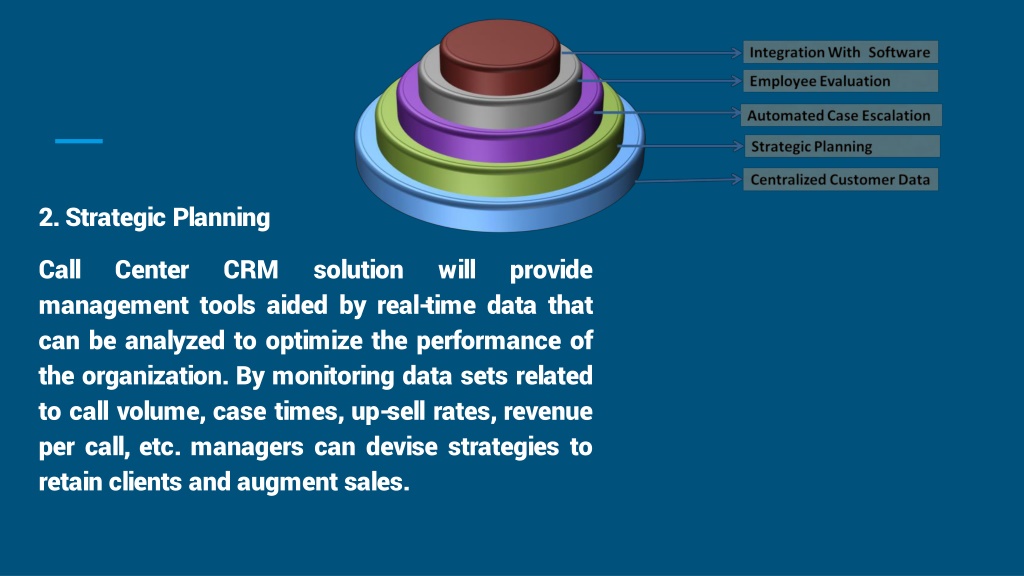 Integration With Software

Employee Evaluation

Automated Case Escalation

Strategic Planning

Centralized Customer Data

2. Strategic Planning

Call Center CRM solution will provide management tools aided by real-time data that can be analyzed to optimize the performance of the organization. By monitoring data sets related to call volume, case times, up-sell rates, revenue per call, etc. managers can devise strategies to retain clients and augment sales.